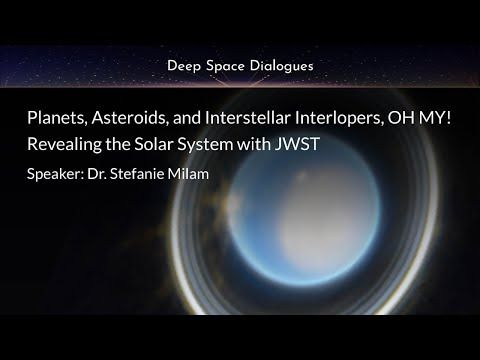 Deep Space Dialogues

Planets, Asteroids, and Interstellar Interlopers, OH MY! Revealing the Solar System with JWST

Speaker: Dr. Stefanie Milam